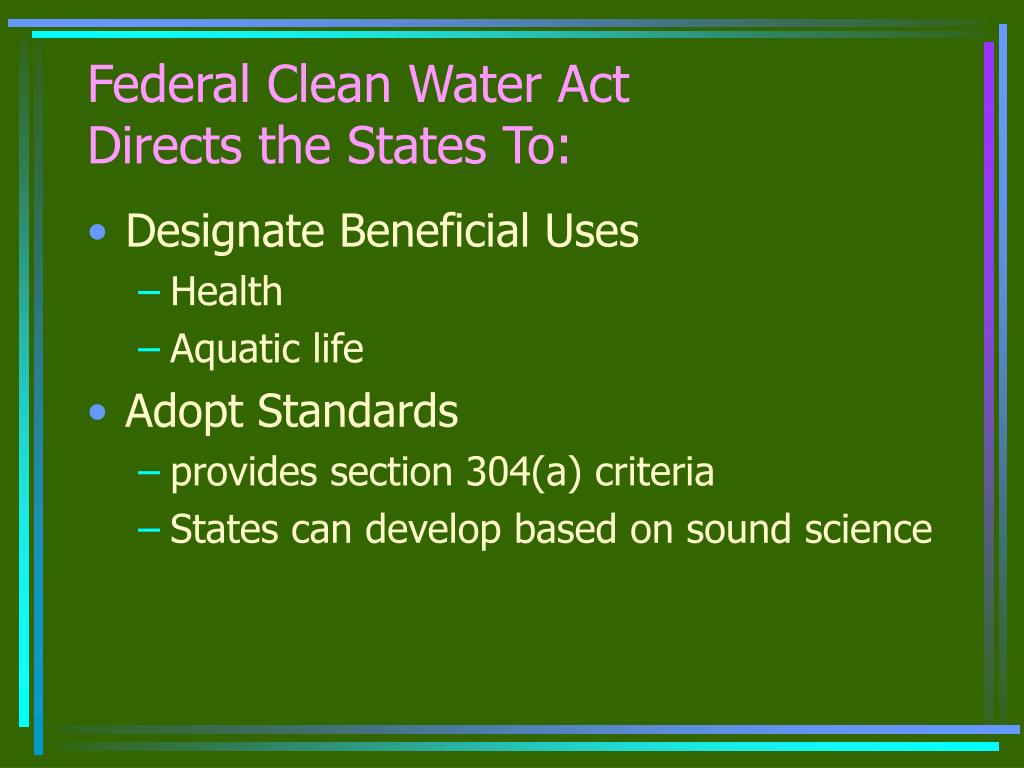 Federal Clean Water Act
Directs the States To:

• Designate Beneficial Uses
– Health
– Aquatic life
• Adopt Standards
– provides section 304(a) criteria
– States can develop based on sound science